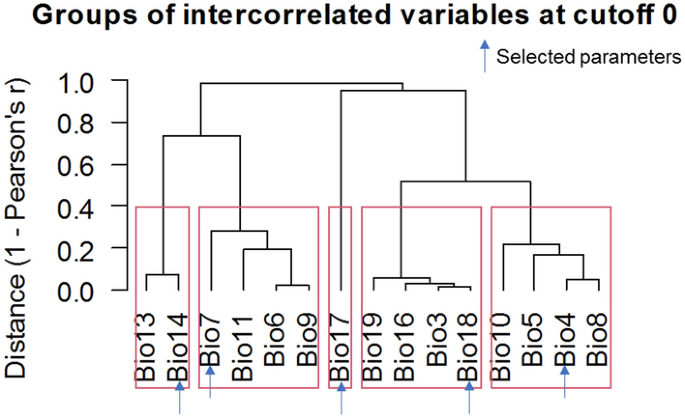 Groups of intercorrelated variables at cutoff 0

Selected parameters

Distance (1 - Pearson's r)

1.0
0.8
0.6
0.4
0.2
0.0

Bio13
Bio14
Bio7
Bio11
Bio6
Bio9
Bio17
Bio19
Bio16
Bio3
Bio18
Bio10
Bio5
Bio4
Bio8